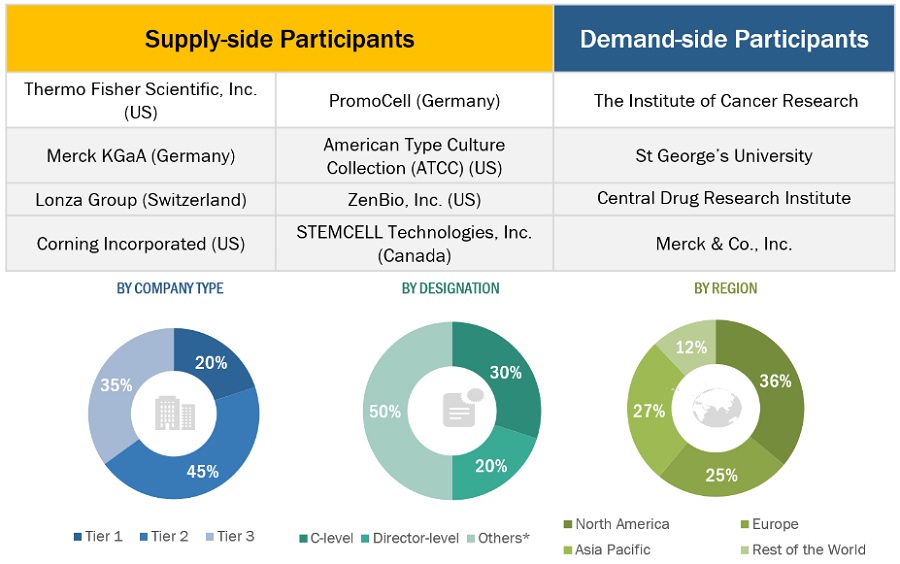 | Supply-side Participants | | Demand-side Participants |
|---|---|---|
| Thermo Fisher Scientific, Inc. (US) | PromoCell (Germany) | The Institute of Cancer Research |
| Merck KGaA (Germany) | American Type Culture Collection (ATCC) (US) | St George's University |
| Lonza Group (Switzerland) | ZenBio, Inc. (US) | Central Drug Research Institute |
| Corning Incorporated (US) | STEMCELL Technologies, Inc. (Canada) | Merck & Co., Inc. |

BY COMPANY TYPE

20%
45%
35%

Tier 1 Tier 2 Tier 3

BY DESIGNATION

30%
20%
50%

C-level Director-level Others*

BY REGION

36%
25%
27%
12%

North America Europe
Asia Pacific Rest of the World